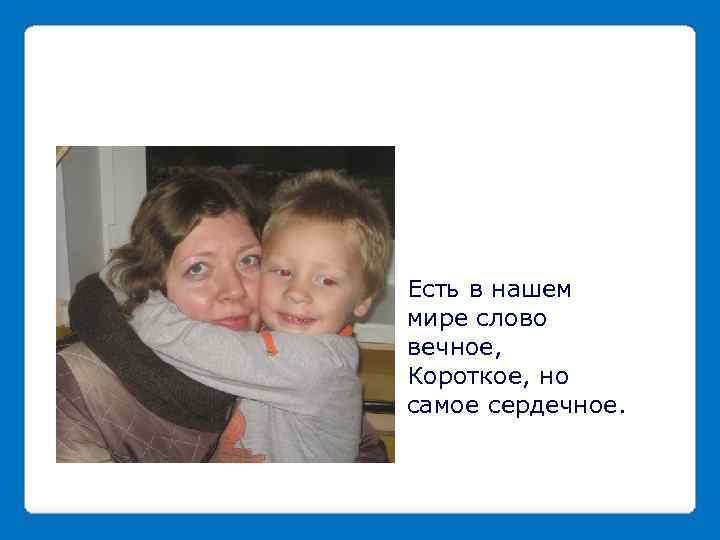 Есть в нашем мире слово вечное,
Короткое, но самое сердечное.